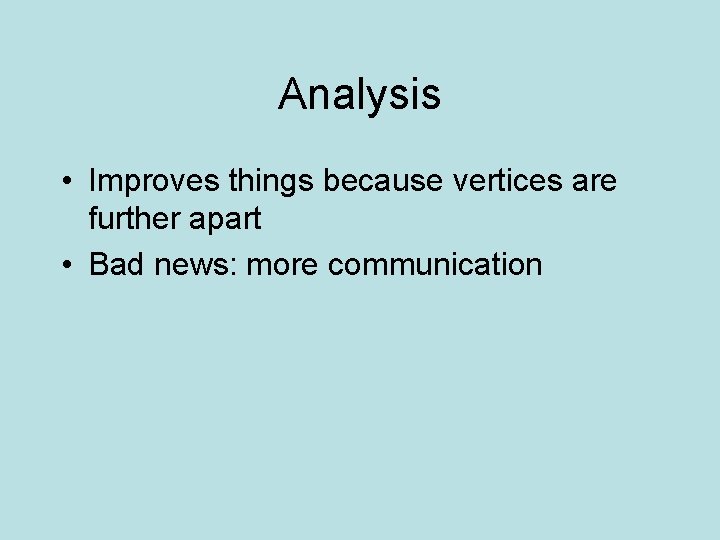 Analysis

• Improves things because vertices are further apart
• Bad news: more communication